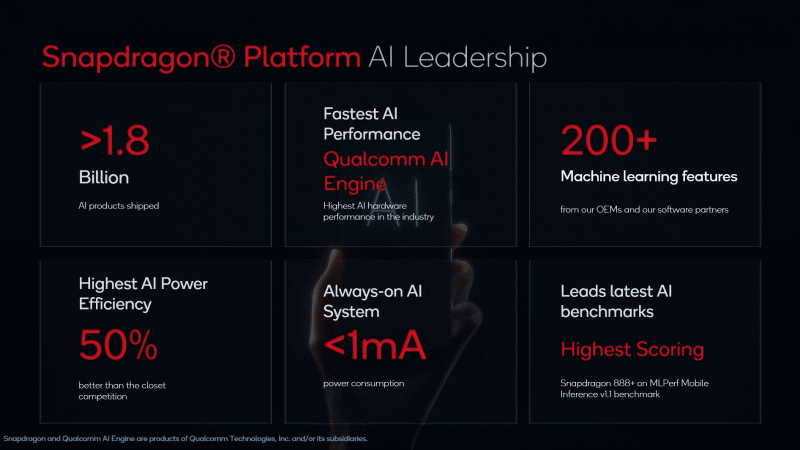 Snapdragon® Platform AI Leadership

>1.8

Billion

AI products shipped

Fastest AI Performance

Qualcomm AI Engine

Highest AI hardware performance in the industry

200+

Machine learning features

from our OEMs and our software partners

Highest AI Power Efficiency

50%

better than the closet competition

Always-on AI System

<1mA

power consumption

Leads latest AI benchmarks

Highest Scoring

Snapdragon 888+ on MLPerf Mobile Inference v1.1 benchmark

Snapdragon and Qualcomm AI Engine are products of Qualcomm Technologies, Inc. and/or its subsidiaries.